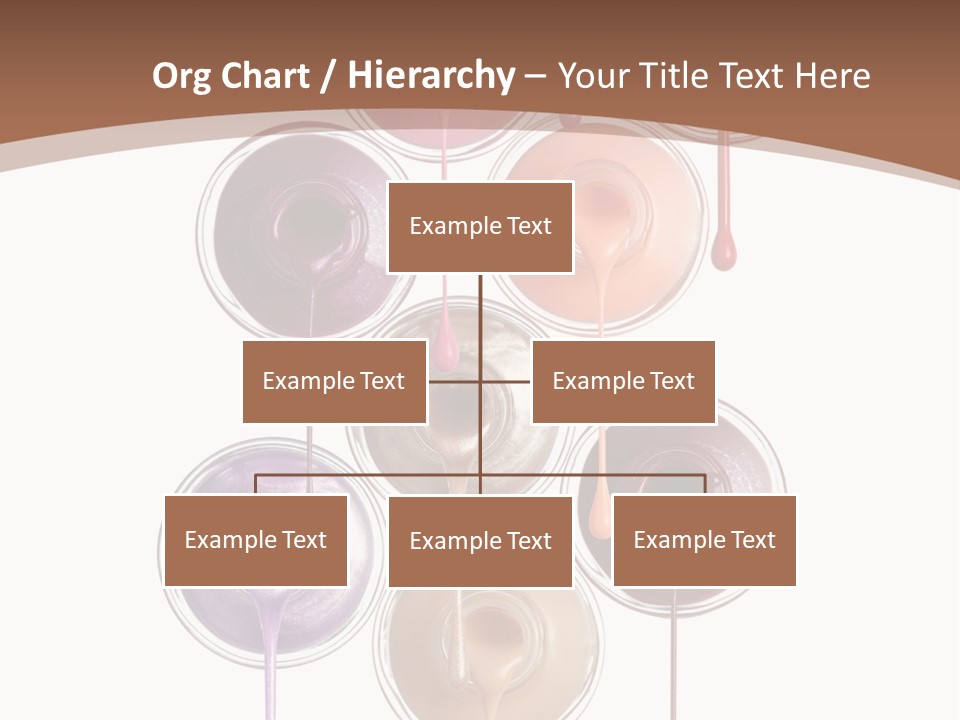 Org Chart / Hierarchy – Your Title Text Here

Example Text

Example Text

Example Text

Example Text

Example Text

Example Text